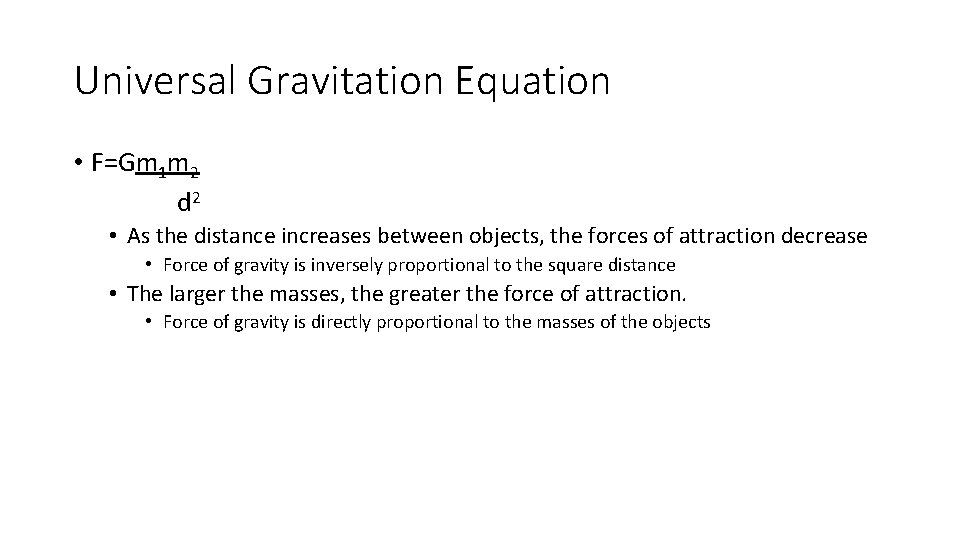 Universal Gravitation Equation

• $F=G\frac{m_1m_2}{d^2}$

• As the distance increases between objects, the forces of attraction decrease

• Force of gravity is inversely proportional to the square distance

• The larger the masses, the greater the force of attraction.

• Force of gravity is directly proportional to the masses of the objects